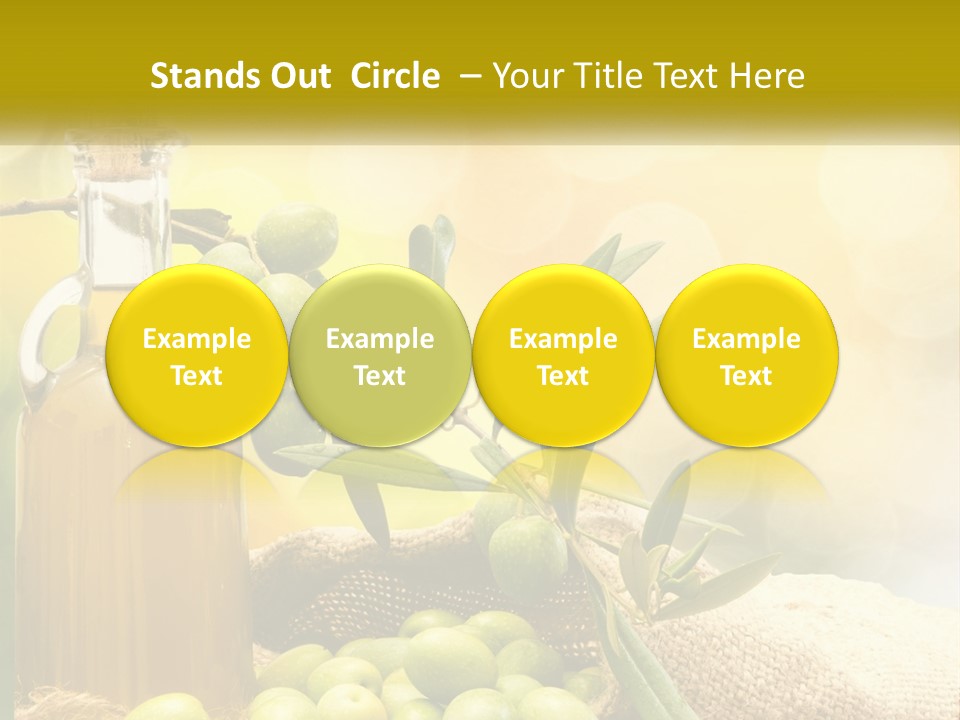 Stands Out Circle – Your Title Text Here

Example Text

Example Text

Example Text

Example Text